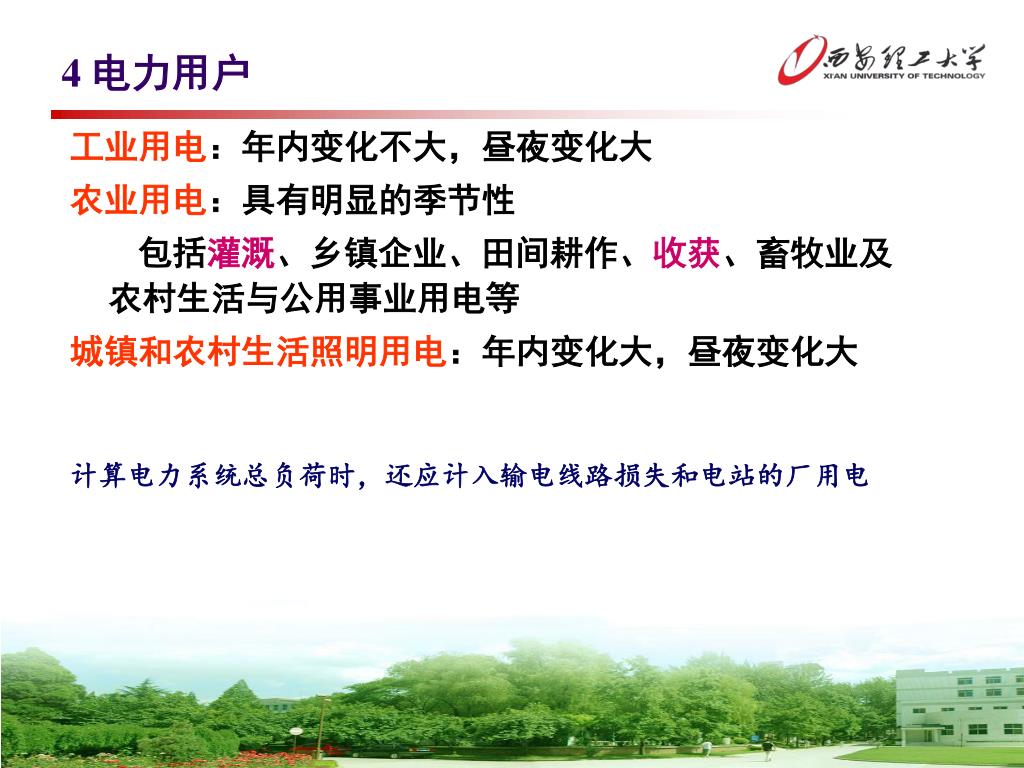 4 电力用户

西安理工大学
XI'AN UNIVERSITY OF TECHNOLOGY

工业用电：年内变化不大，昼夜变化大

农业用电：具有明显的季节性

包括灌溉、乡镇企业、田间耕作、收获、畜牧业及农村生活与公用事业用电等

城镇和农村生活照明用电：年内变化大，昼夜变化大

计算电力系统总负荷时，还应计入输电线路损失和电站的厂用电